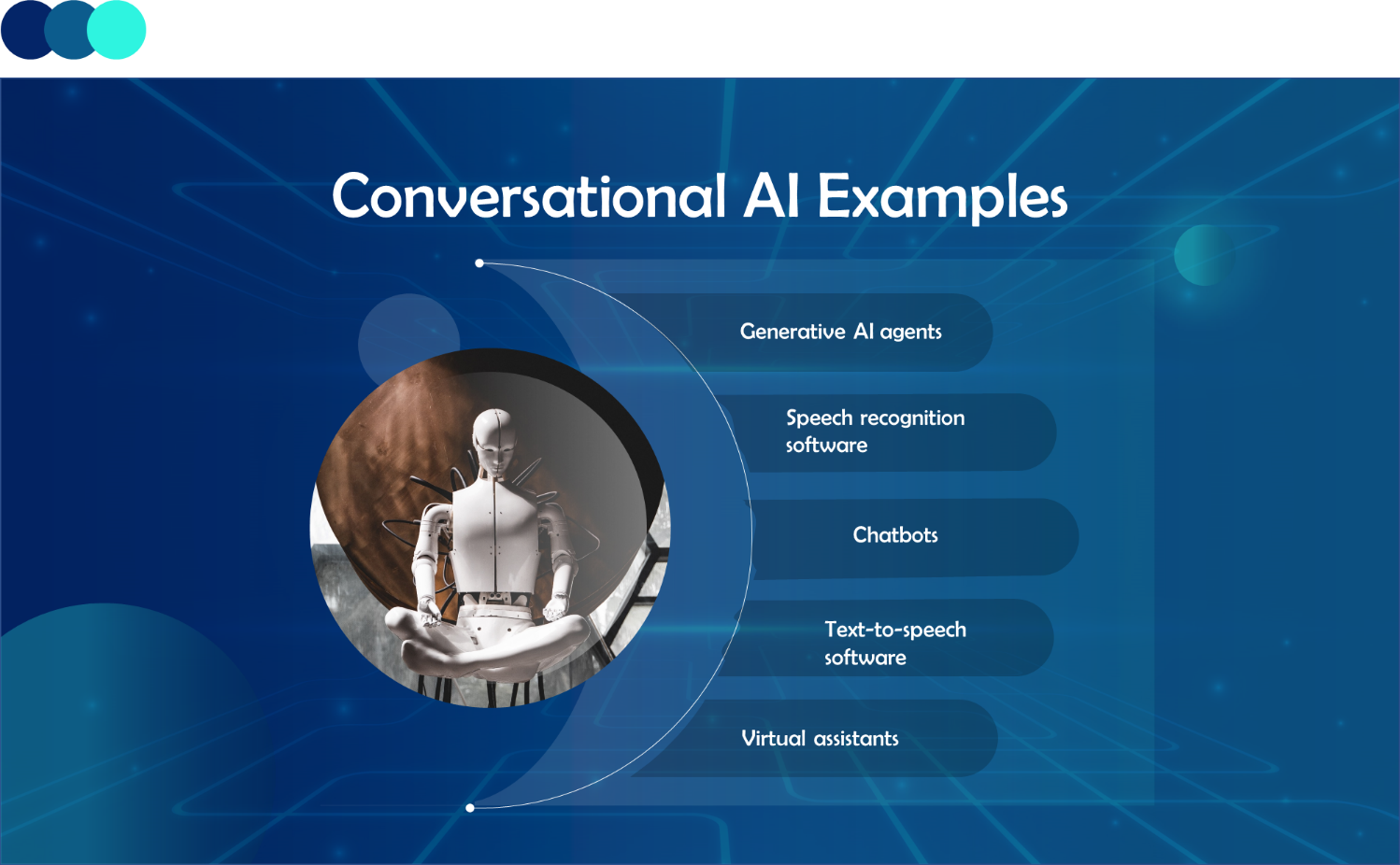 Conversational AI Examples

Generative AI agents

Speech recognition software

Chatbots

Text-to-speech software

Virtual assistants